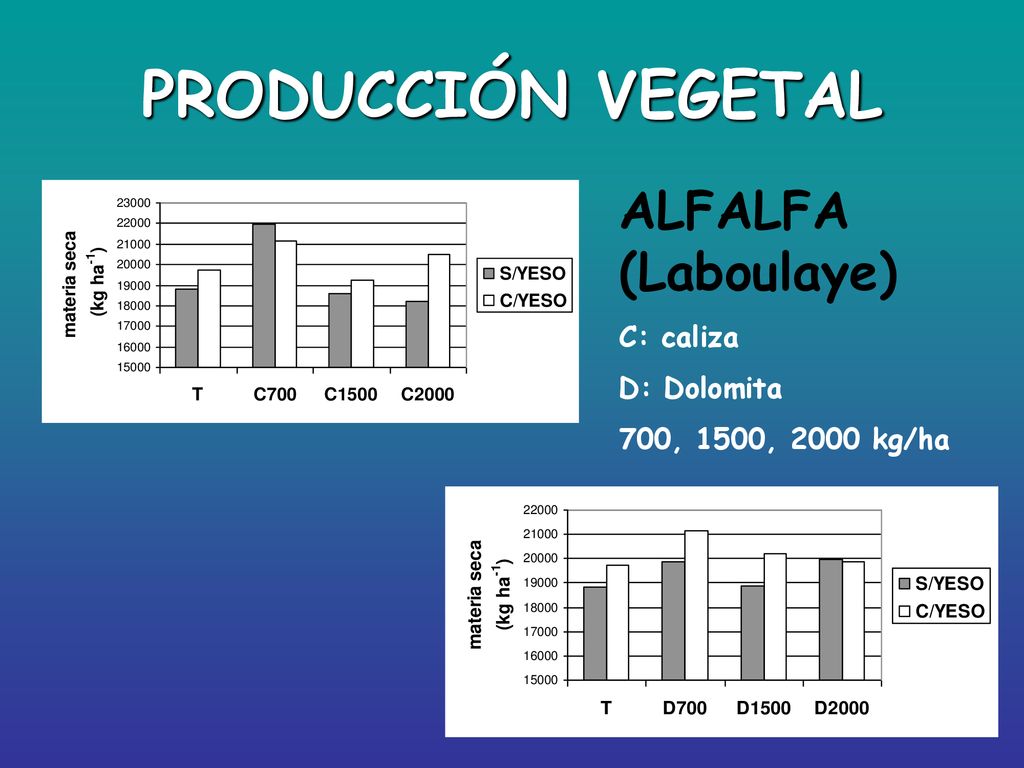 PRODUCCIÓN VEGETAL

materia seca (kg ha$^{-1}$)

23000
22000
21000
20000
19000
18000
17000
16000
15000

T C700 C1500 C2000

S/YESO
C/YESO

ALFALFA (Laboulaye)

C: caliza

D: Dolomita

700, 1500, 2000 kg/ha

materia seca (kg ha$^{-1}$)

22000
21000
20000
19000
18000
17000
16000
15000

T D700 D1500 D2000

S/YESO
C/YESO